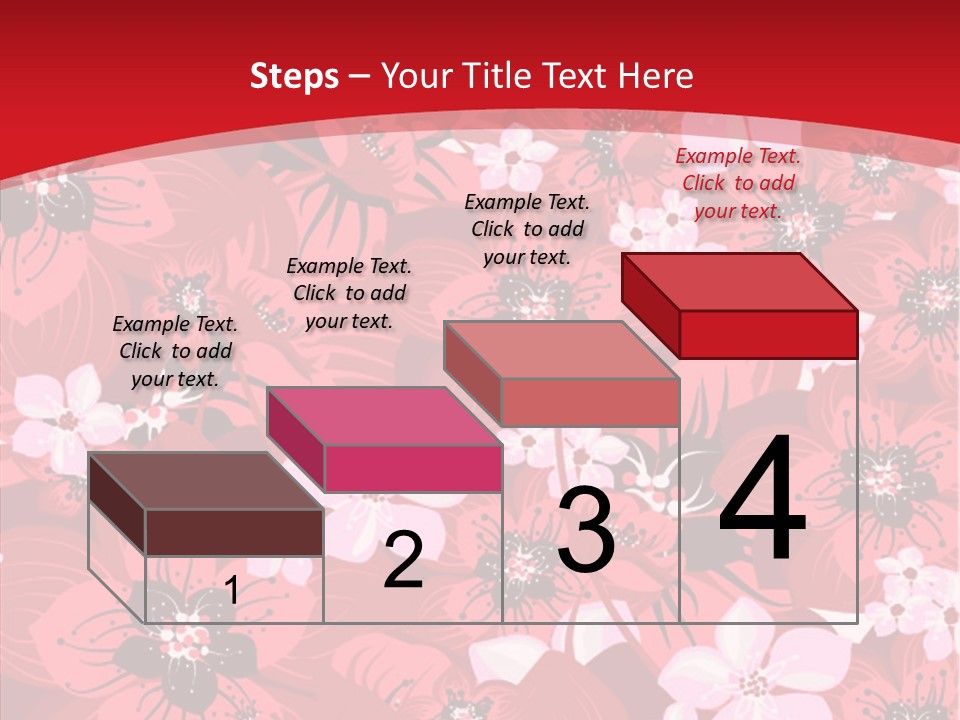 Steps – Your Title Text Here

Example Text. Click to add your text.

Example Text. Click to add your text.

Example Text. Click to add your text.

Example Text. Click to add your text.

1

2

3

4